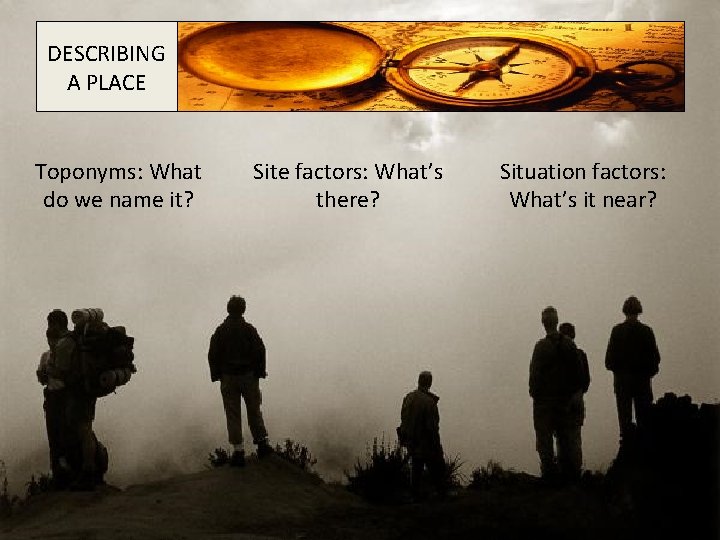 DESCRIBING A PLACE

Toponyms: What do we name it?

Site factors: What's there?

Situation factors: What's it near?